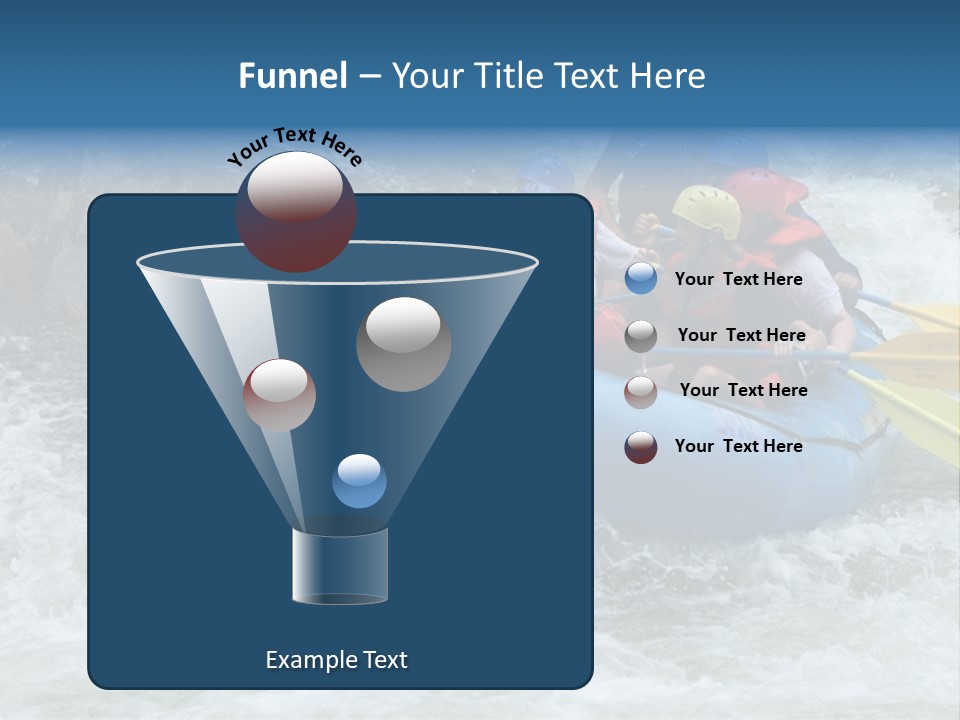 Funnel – Your Title Text Here

Your Text Here

Your Text Here

Your Text Here

Your Text Here

Your Text Here

Example Text